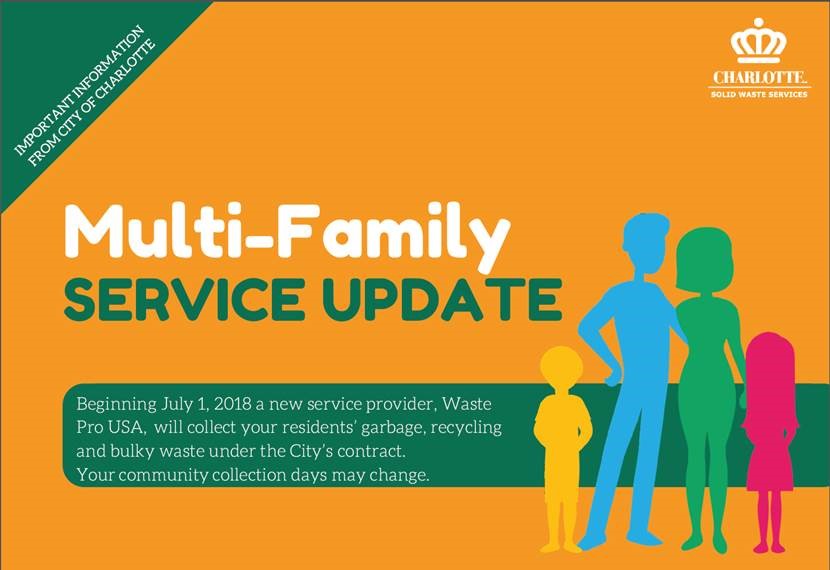 IMPORTANT INFORMATION FROM CITY OF CHARLOTTE

CHARLOTTE.
SOLID WASTE SERVICES

Multi-Family
SERVICE UPDATE

Beginning July 1, 2018 a new service provider, Waste Pro USA, will collect your residents' garbage, recycling and bulky waste under the City's contract.
Your community collection days may change.